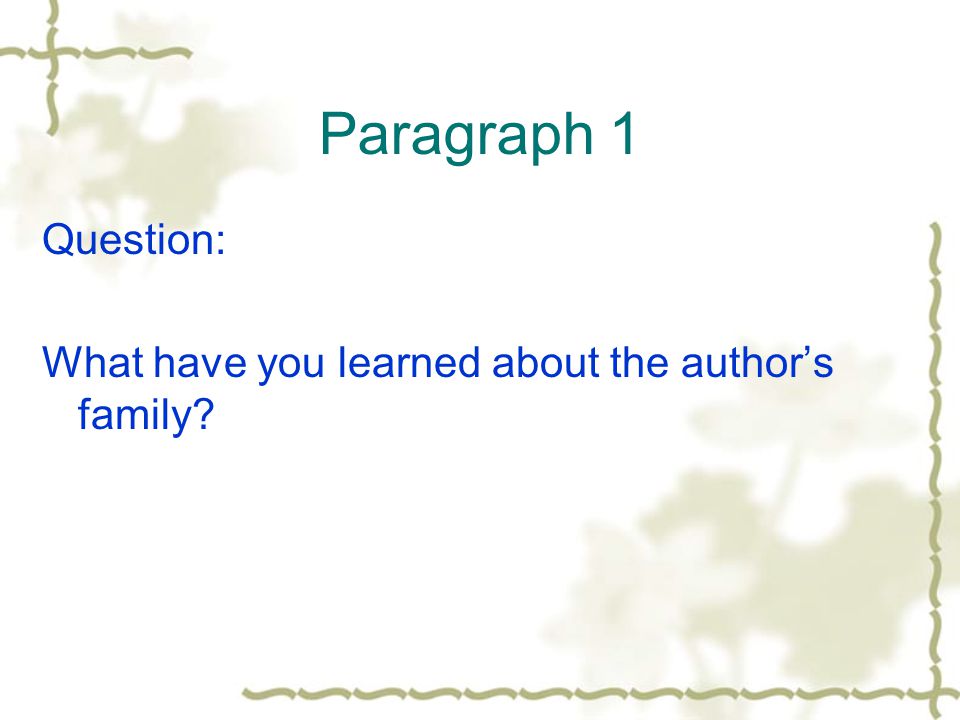 Paragraph 1

Question:

What have you learned about the author’s family?